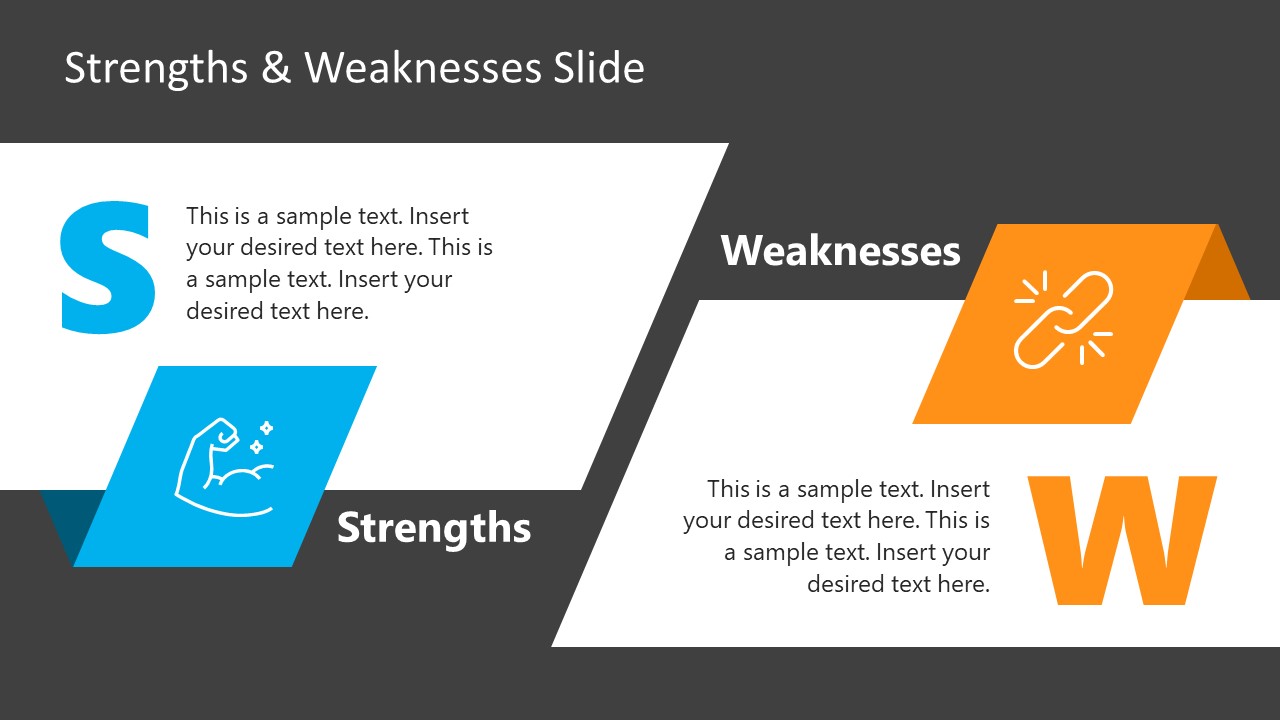 Strengths & Weaknesses Slide

S

This is a sample text. Insert your desired text here. This is a sample text. Insert your desired text here.

Strengths

Weaknesses

This is a sample text. Insert your desired text here. This is a sample text. Insert your desired text here.

W